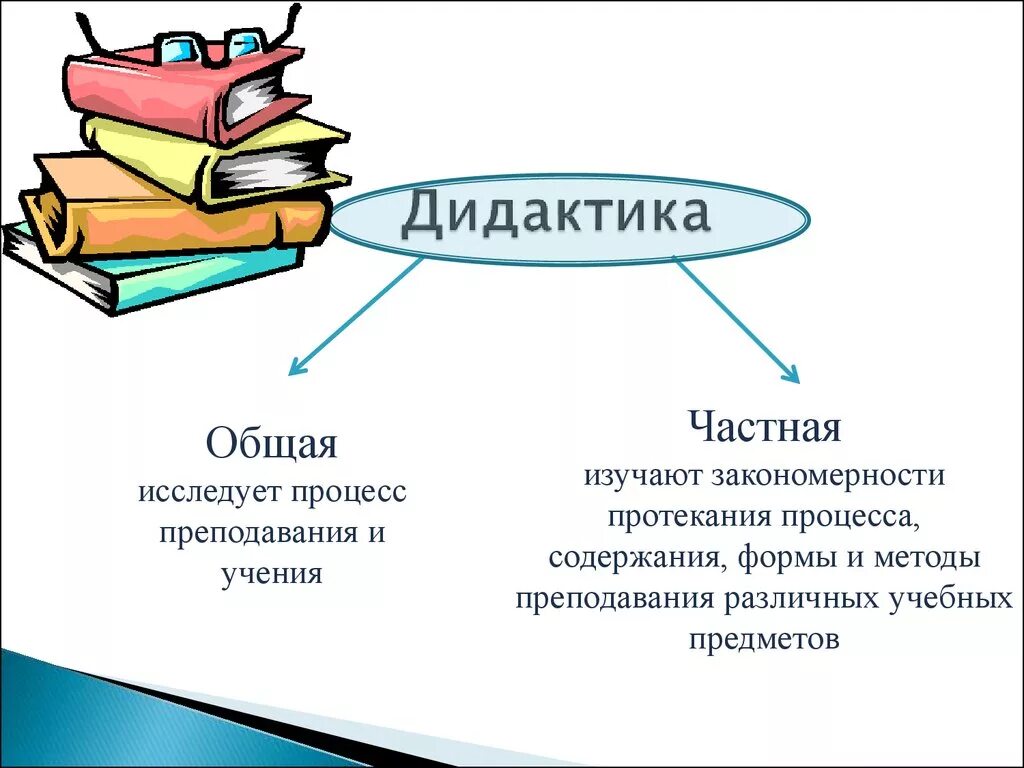 Дидактика

Общая
исследует процесс преподавания и учения

Частная
изучают закономерности протекания процесса, содержания, формы и методы преподавания различных учебных предметов